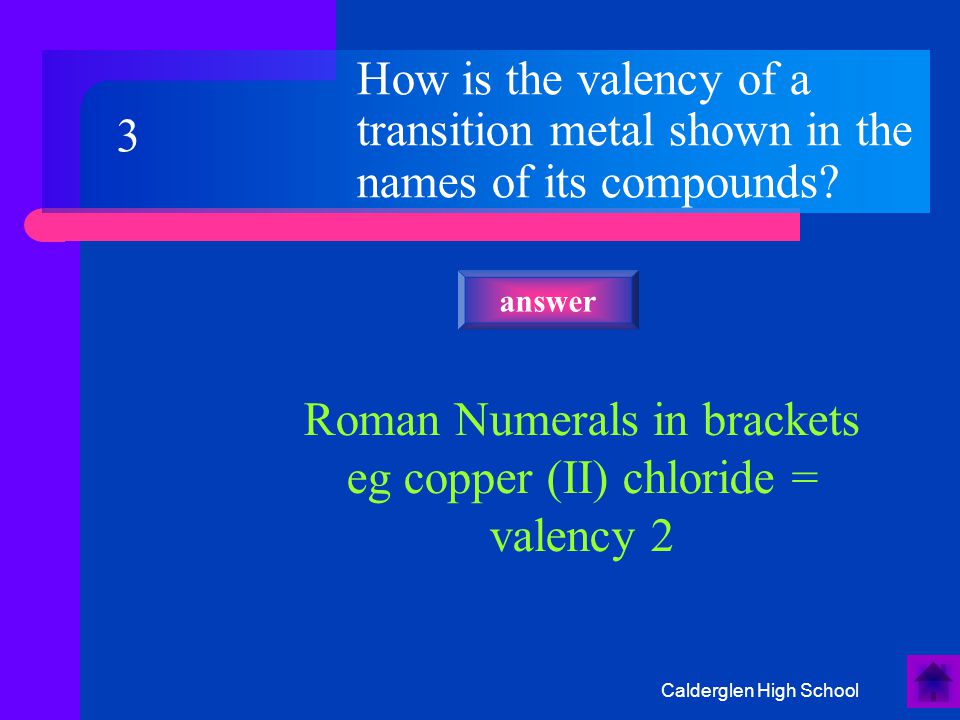 3

How is the valency of a transition metal shown in the names of its compounds?

answer

Roman Numerals in brackets eg copper (II) chloride = valency 2

Calderglen High School